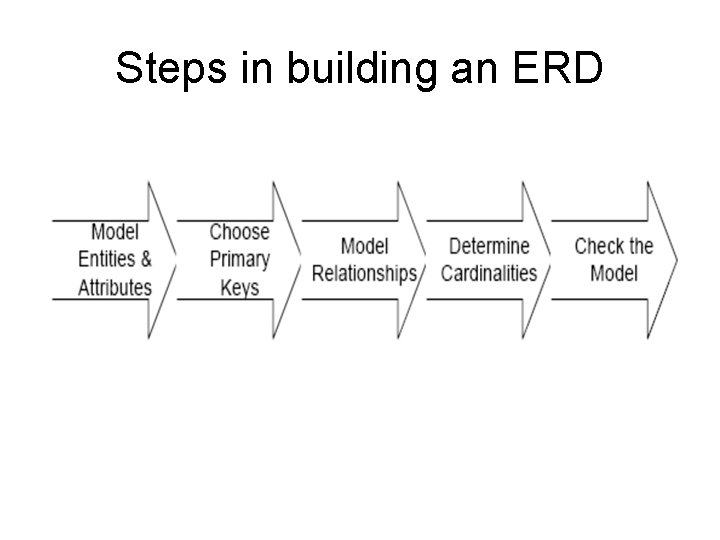 Steps in building an ERD

Model Entities & Attributes

Choose Primary Keys

Model Relationships

Determine Cardinalities

Check the Model